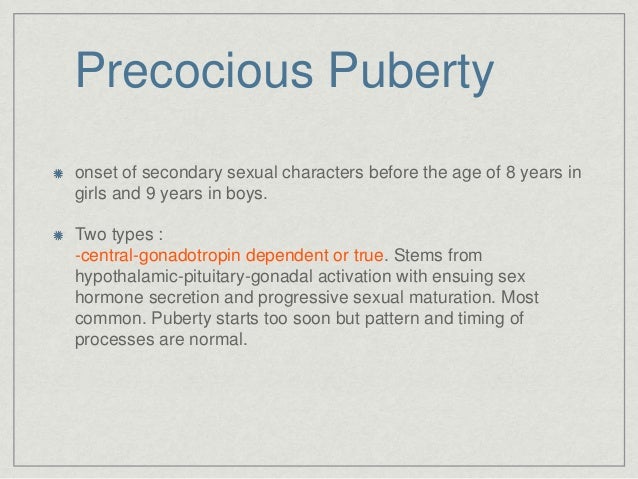 Precocious Puberty

onset of secondary sexual characters before the age of 8 years in girls and 9 years in boys.

Two types :
-central-gonadotropin dependent or true. Stems from hypothalamic-pituitary-gonadal activation with ensuing sex hormone secretion and progressive sexual maturation. Most common. Puberty starts too soon but pattern and timing of processes are normal.